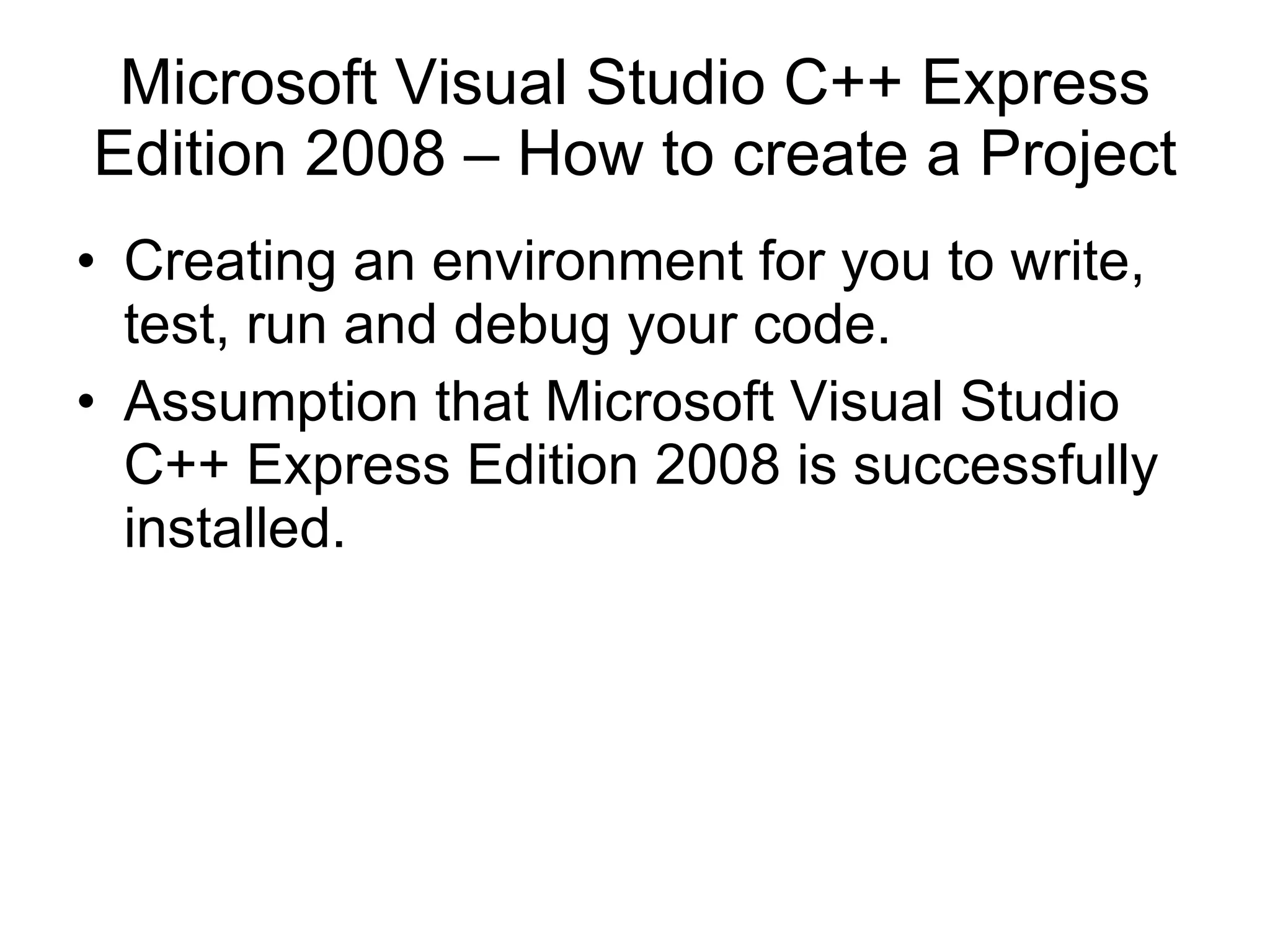 Microsoft Visual Studio C++ Express Edition 2008 – How to create a Project

• Creating an environment for you to write, test, run and debug your code.
• Assumption that Microsoft Visual Studio C++ Express Edition 2008 is successfully installed.